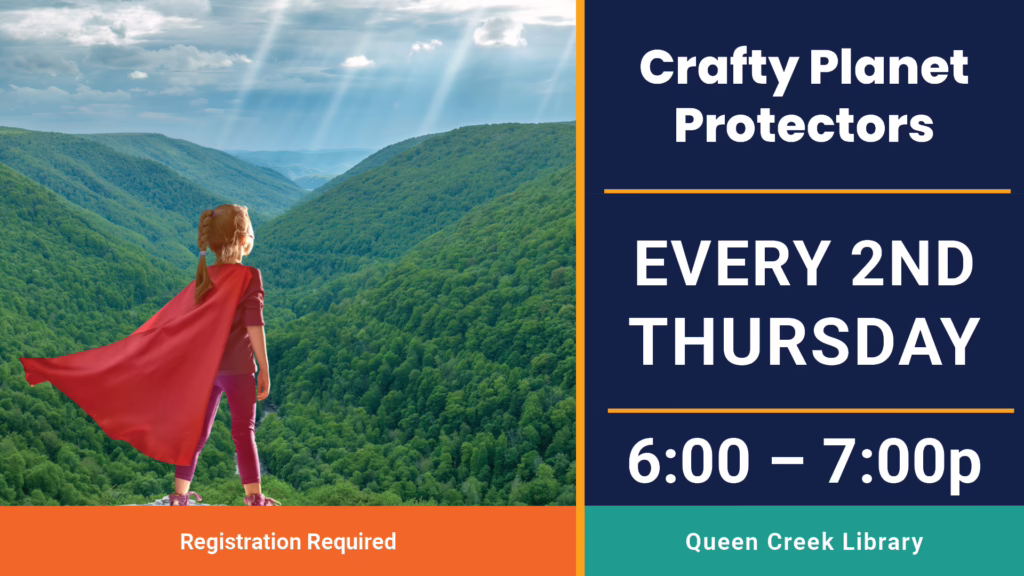 Crafty Planet Protectors

EVERY 2ND THURSDAY

6:00 – 7:00p

Registration Required

Queen Creek Library